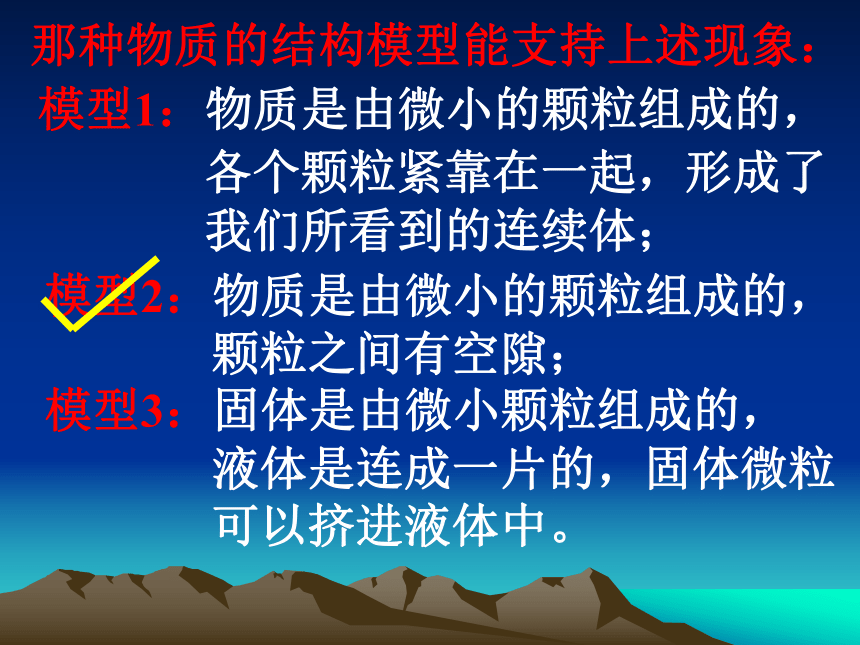 那种物质的结构模型能支持上述现象：

模型1：物质是由微小的颗粒组成的，各个颗粒紧靠在一起，形成了我们所看到的连续体；

模型2：物质是由微小的颗粒组成的，颗粒之间有空隙；

模型3：固体是由微小颗粒组成的，液体是连成一片的，固体微粒可以挤进液体中。